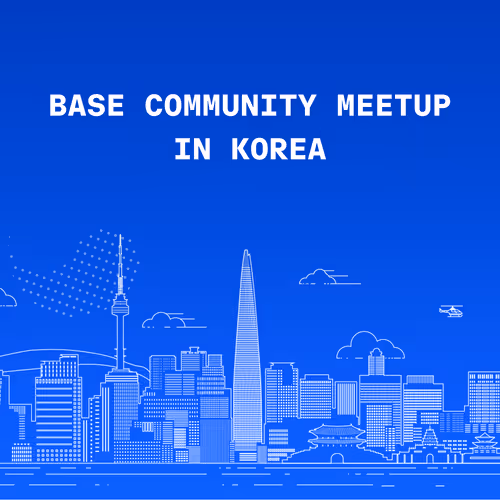 BASE COMMUNITY MEETUP
IN KOREA